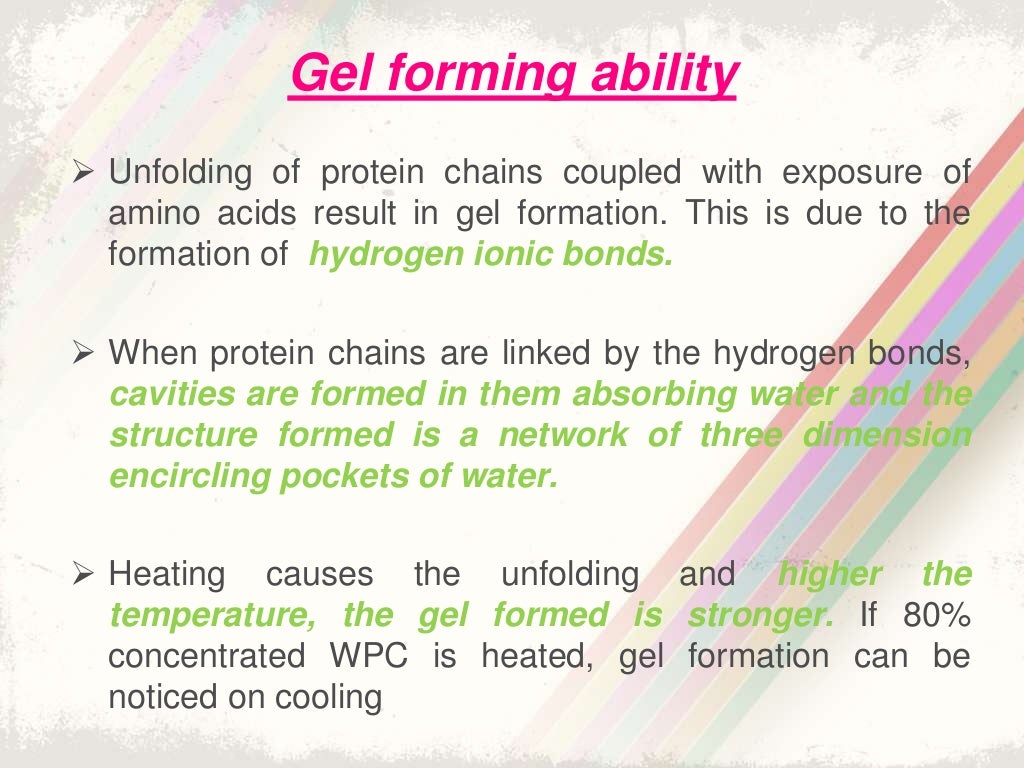 Gel forming ability

➢ Unfolding of protein chains coupled with exposure of amino acids result in gel formation. This is due to the formation of hydrogen ionic bonds.

➢ When protein chains are linked by the hydrogen bonds, cavities are formed in them absorbing water and the structure formed is a network of three dimension encircling pockets of water.

➢ Heating causes the unfolding and higher the temperature, the gel formed is stronger. If 80% concentrated WPC is heated, gel formation can be noticed on cooling